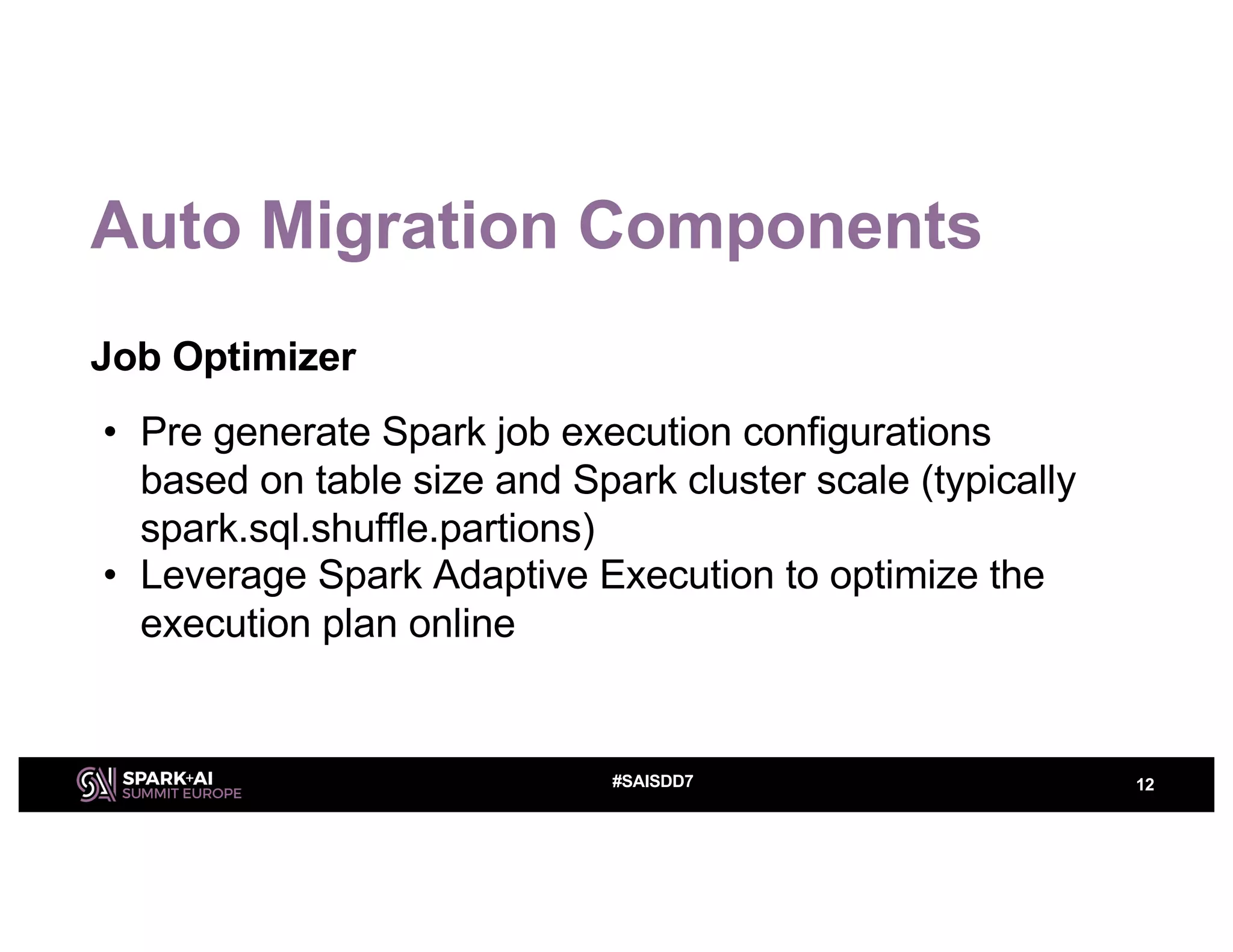 Auto Migration Components

Job Optimizer

• Pre generate Spark job execution configurations based on table size and Spark cluster scale (typically spark.sql.shuffle.partions)
• Leverage Spark Adaptive Execution to optimize the execution plan online

SPARK+AI
SUMMIT EUROPE

#SAISDD7

12